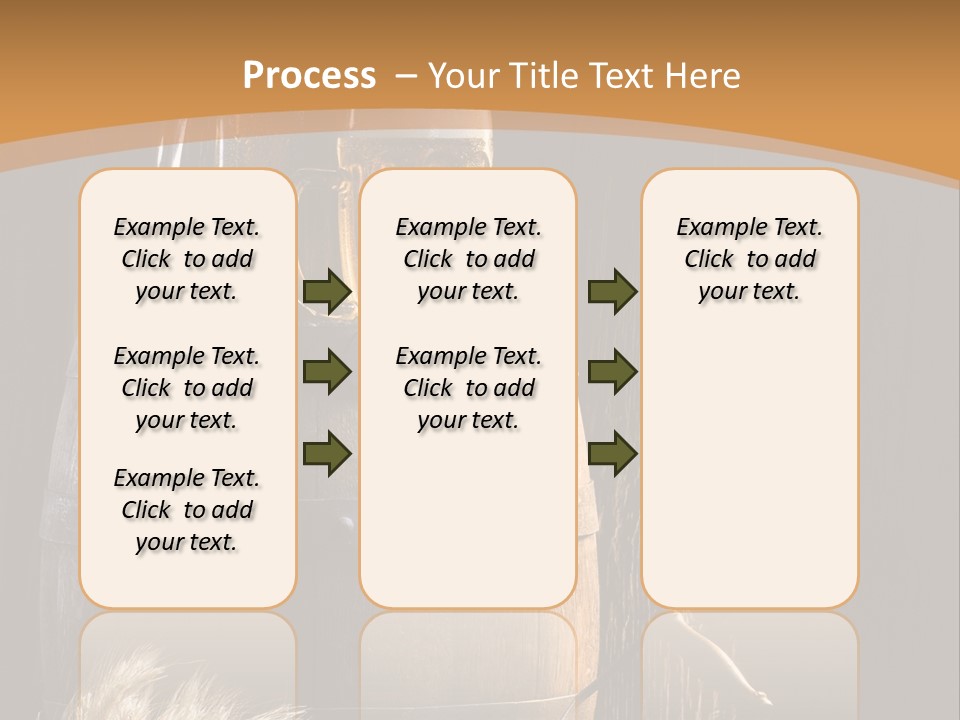 Process – Your Title Text Here

Example Text. Click to add your text.

Example Text. Click to add your text.

Example Text. Click to add your text.

Example Text. Click to add your text.

Example Text. Click to add your text.

Example Text. Click to add your text.